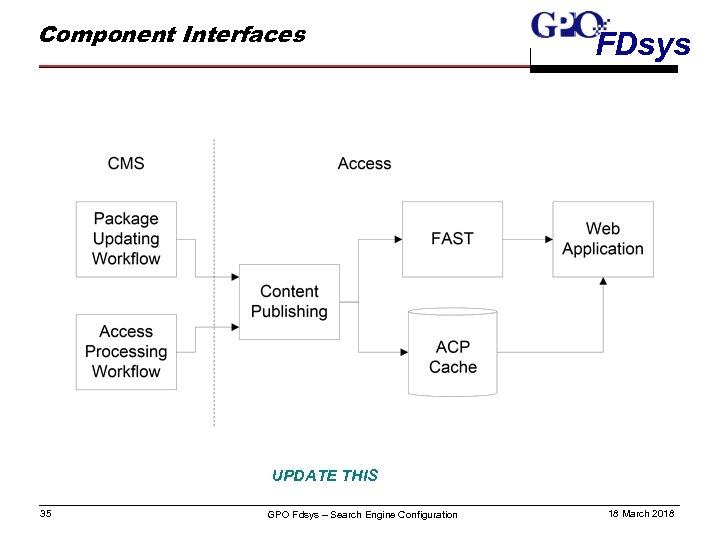 Component Interfaces

GPO FDsys

CMS

Access

Package Updating Workflow

Access Processing Workflow

Content Publishing

FAST

ACP Cache

Web Application

UPDATE THIS

35

GPO Fdsys – Search Engine Configuration

18 March 2018